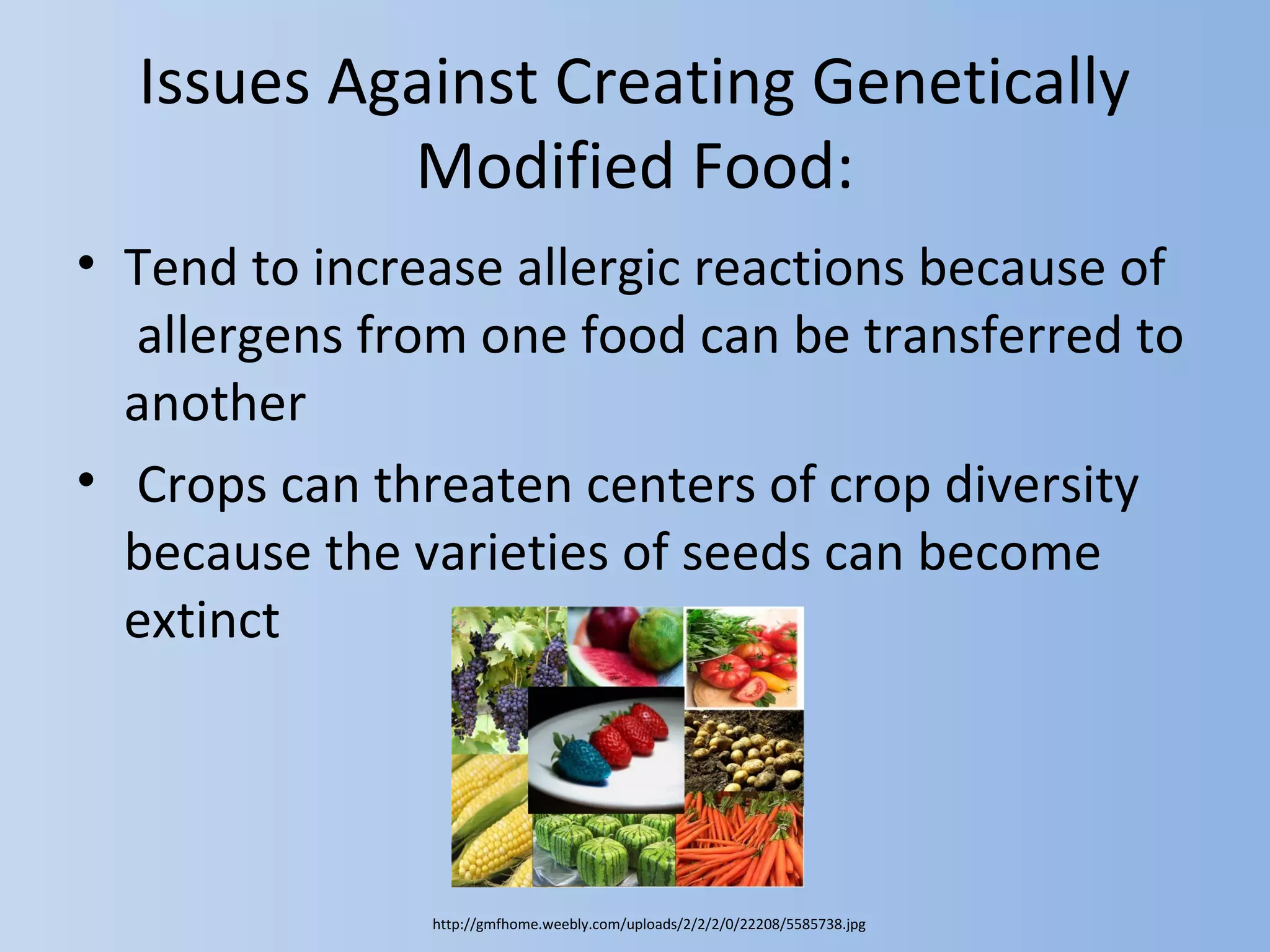 Issues Against Creating Genetically Modified Food:

• Tend to increase allergic reactions because of allergens from one food can be transferred to another

• Crops can threaten centers of crop diversity because the varieties of seeds can become extinct

http://gmfhome.weebly.com/uploads/2/2/2/0/22208/5585738.jpg